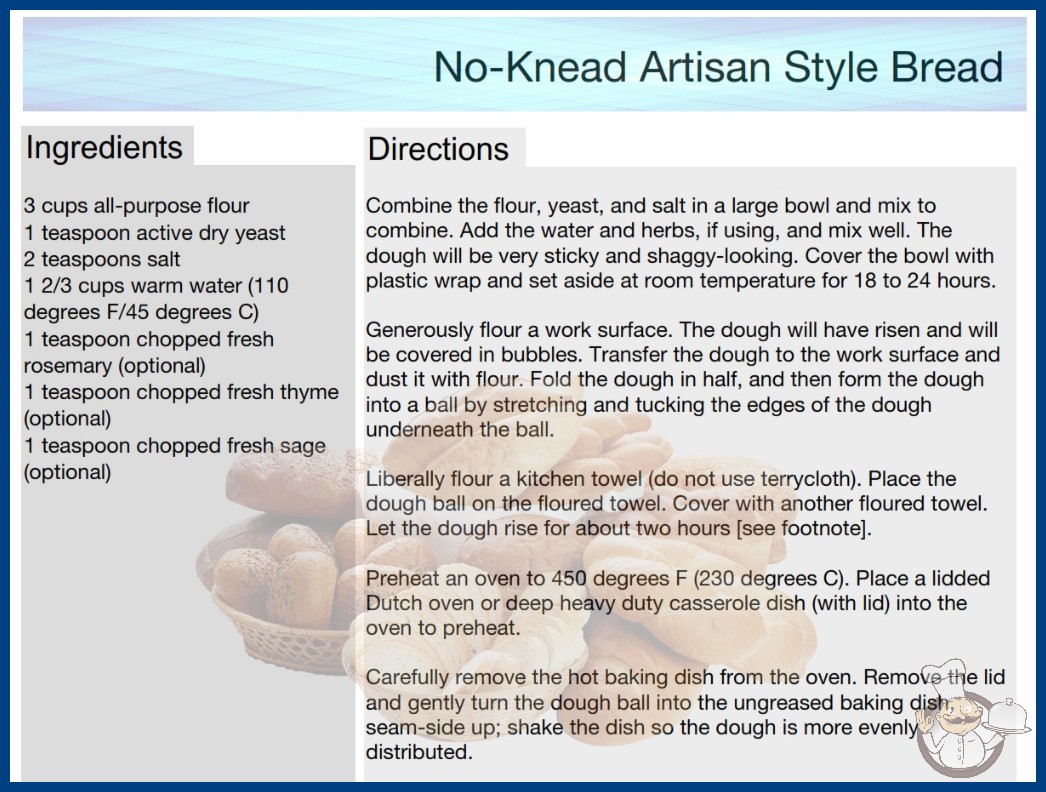 No-Knead Artisan Style Bread

Ingredients

3 cups all-purpose flour
1 teaspoon active dry yeast
2 teaspoons salt
1 2/3 cups warm water (110 degrees F/45 degrees C)
1 teaspoon chopped fresh rosemary (optional)
1 teaspoon chopped fresh thyme (optional)
1 teaspoon chopped fresh sage (optional)

Directions

Combine the flour, yeast, and salt in a large bowl and mix to combine. Add the water and herbs, if using, and mix well. The dough will be very sticky and shaggy-looking. Cover the bowl with plastic wrap and set aside at room temperature for 18 to 24 hours.

Generously flour a work surface. The dough will have risen and will be covered in bubbles. Transfer the dough to the work surface and dust it with flour. Fold the dough in half, and then form the dough into a ball by stretching and tucking the edges of the dough underneath the ball.

Liberally flour a kitchen towel (do not use terrycloth). Place the dough ball on the floured towel. Cover with another floured towel. Let the dough rise for about two hours [see footnote].

Preheat an oven to 450 degrees F (230 degrees C). Place a lidded Dutch oven or deep heavy duty casserole dish (with lid) into the oven to preheat.

Carefully remove the hot baking dish from the oven. Remove the lid and gently turn the dough ball into the ungreased baking dish seam-side up; shake the dish so the dough is more evenly distributed.